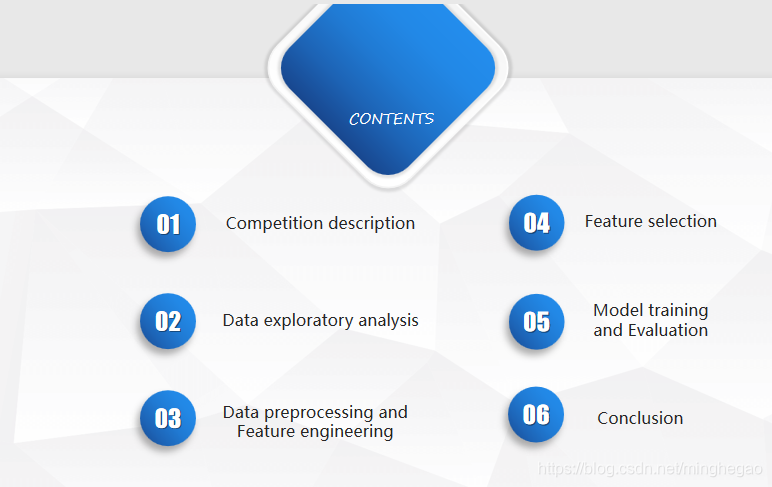 CONTENTS

01 Competition description

02 Data exploratory analysis

03 Data preprocessing and Feature engineering

04 Feature selection

05 Model training and Evaluation

06 Conclusion

https://blog.csdn.net/minghegao